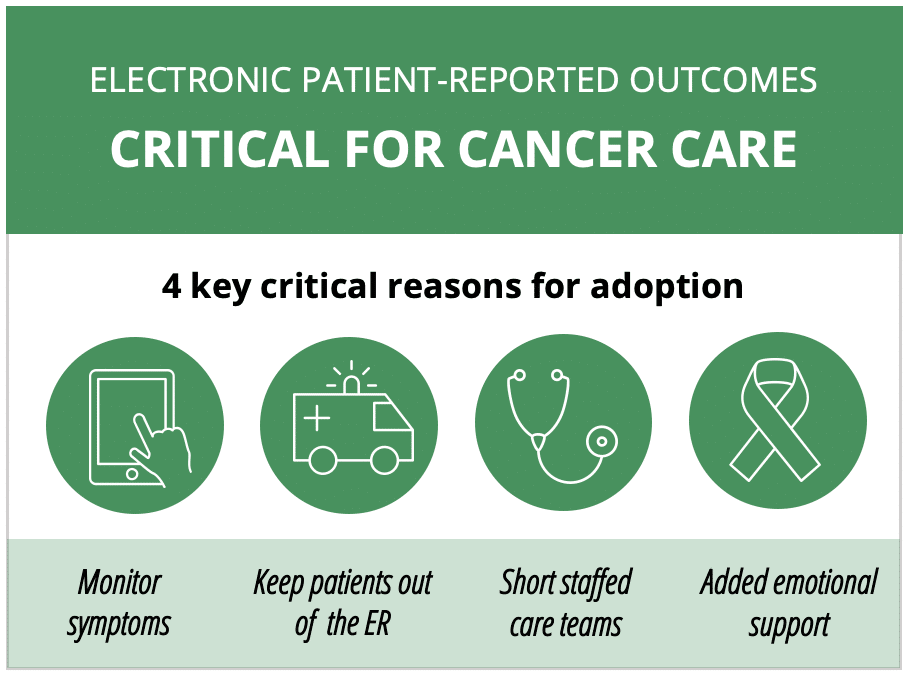 ELECTRONIC PATIENT-REPORTED OUTCOMES

CRITICAL FOR CANCER CARE

4 key critical reasons for adoption

Monitor symptoms

Keep patients out of the ER

Short staffed care teams

Added emotional support